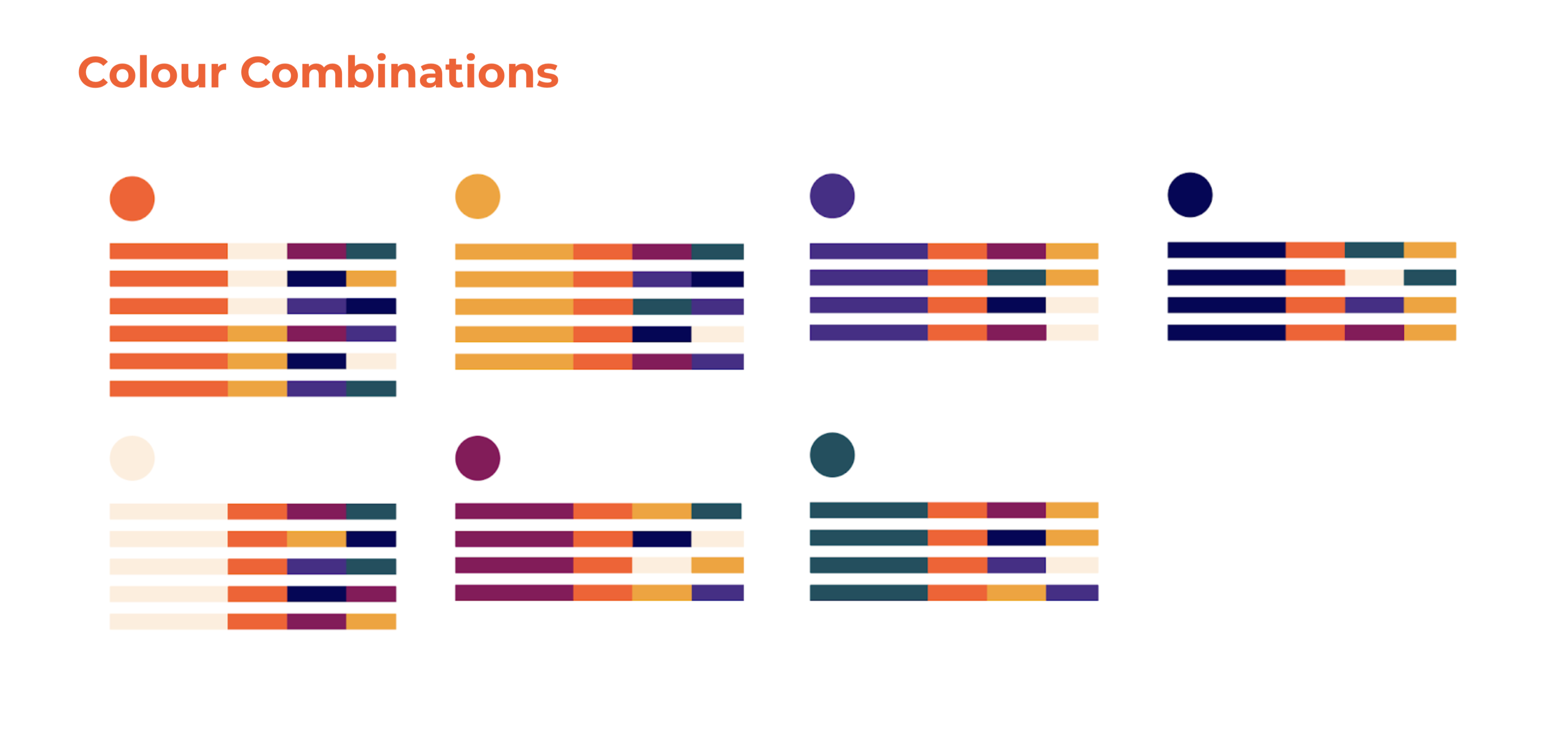 Colour Combinations